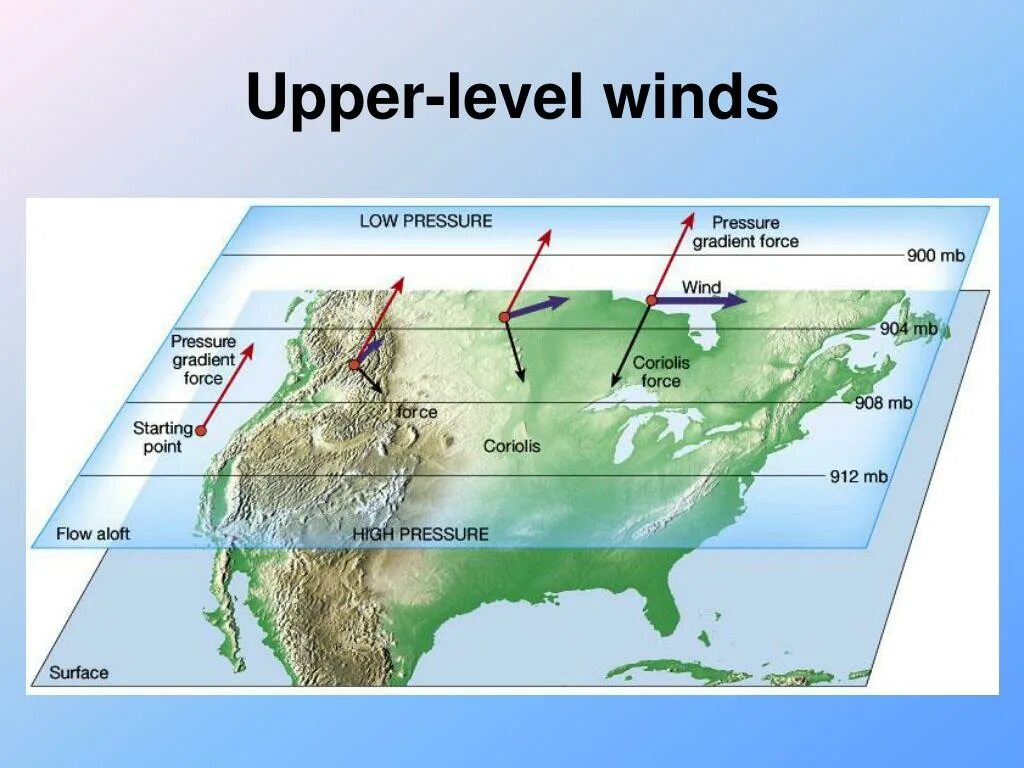 Upper-level winds

LOW PRESSURE

Pressure gradient force

900 mb

Wind

904 mb

Pressure gradient force

Coriolis force

908 mb

force

Starting point

Coriolis

912 mb

Flow aloft

HIGH PRESSURE

Surface